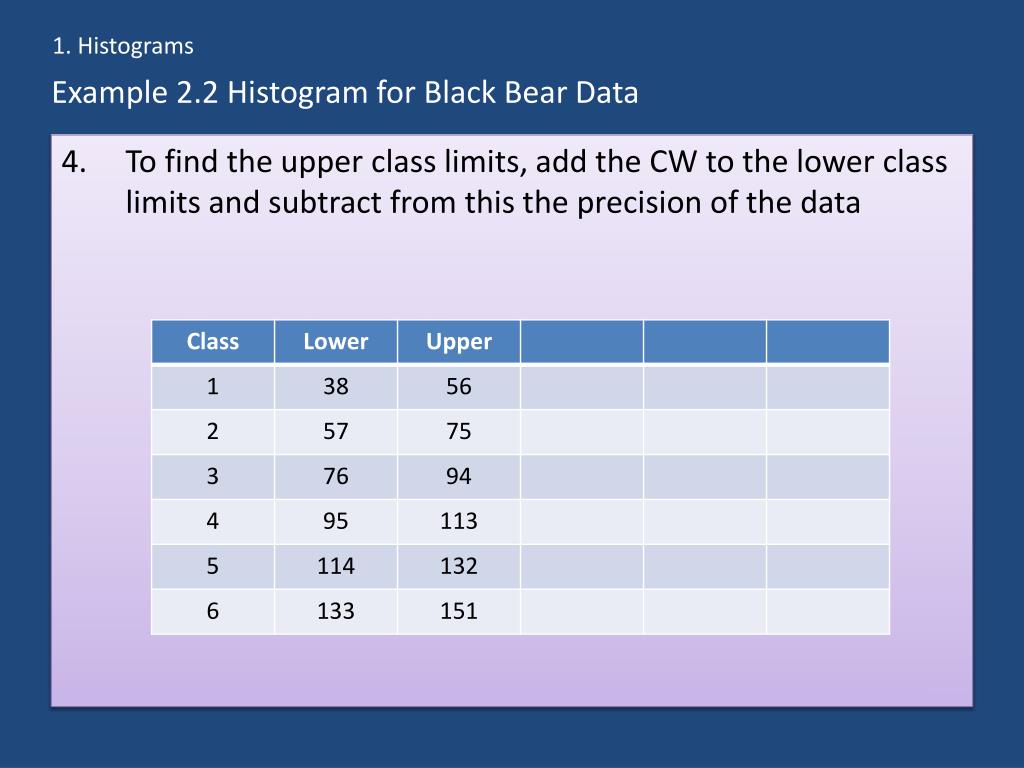 1. Histograms

Example 2.2 Histogram for Black Bear Data

4. To find the upper class limits, add the CW to the lower class limits and subtract from this the precision of the data

| Class | Lower | Upper | | | |
|---|---|---|---|---|---|
| 1 | 38 | 56 | | | |
| 2 | 57 | 75 | | | |
| 3 | 76 | 94 | | | |
| 4 | 95 | 113 | | | |
| 5 | 114 | 132 | | | |
| 6 | 133 | 151 | | | |